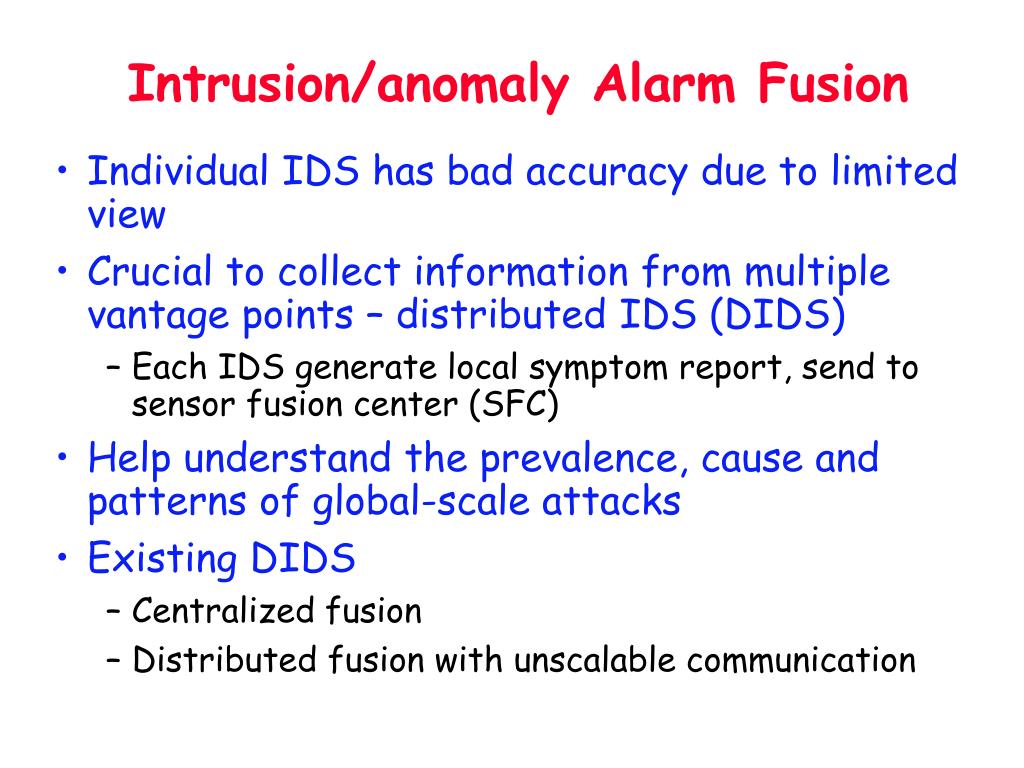 Intrusion/anomaly Alarm Fusion

• Individual IDS has bad accuracy due to limited view

• Crucial to collect information from multiple vantage points – distributed IDS (DIDS)
 – Each IDS generate local symptom report, send to sensor fusion center (SFC)

• Help understand the prevalence, cause and patterns of global-scale attacks

• Existing DIDS
 – Centralized fusion
 – Distributed fusion with unscalable communication